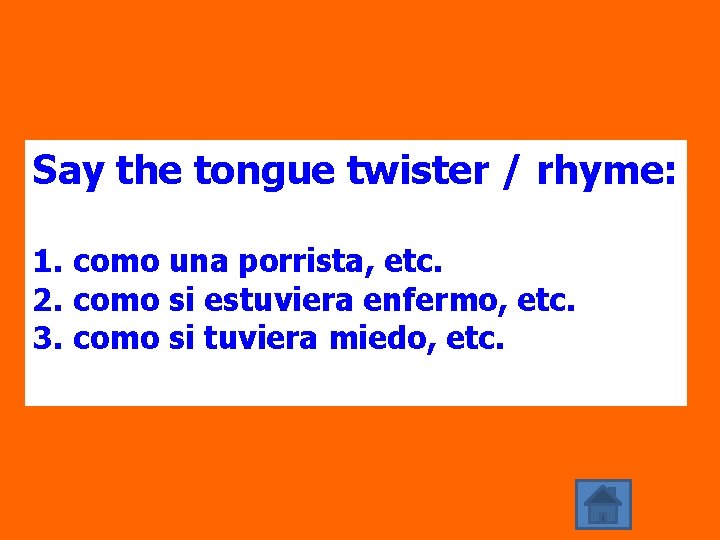 Say the tongue twister / rhyme:

1. como una porrista, etc.
2. como si estuviera enfermo, etc.
3. como si tuviera miedo, etc.